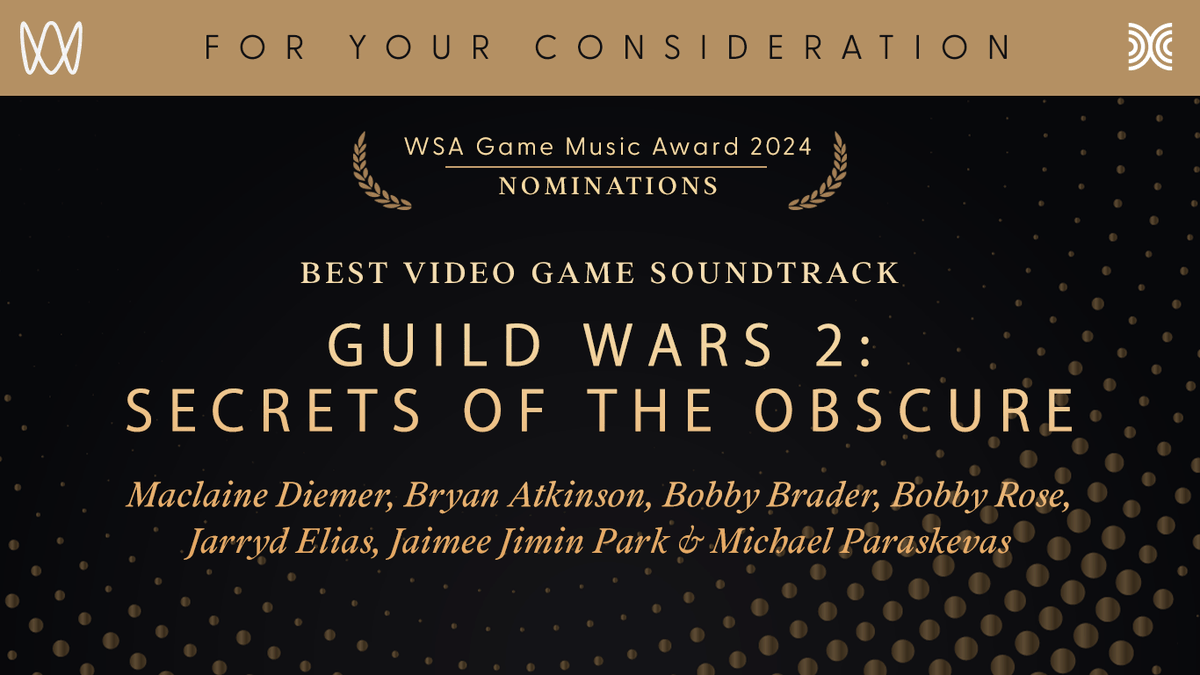 FOR YOUR CONSIDERATION

WSA Game Music Award 2024
NOMINATIONS

BEST VIDEO GAME SOUNDTRACK

GUILD WARS 2:
SECRETS OF THE OBSCURE

Maclaine Diemer, Bryan Atkinson, Bobby Brader, Bobby Rose, Jarryd Elias, Jaimee Jimin Park & Michael Paraskevas